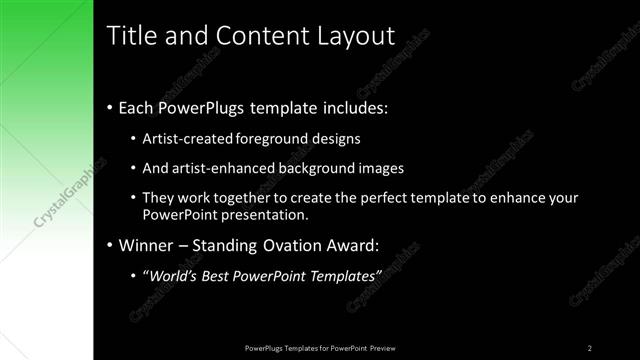 Title and Content Layout

• Each PowerPlugs template includes:

• Artist-created foreground designs

• And artist-enhanced background images

• They work together to create the perfect template to enhance your PowerPoint presentation.

• Winner – Standing Ovation Award:

• "World's Best PowerPoint Templates"

CrystalGraphics

PowerPlugs Templates for PowerPoint Preview

2